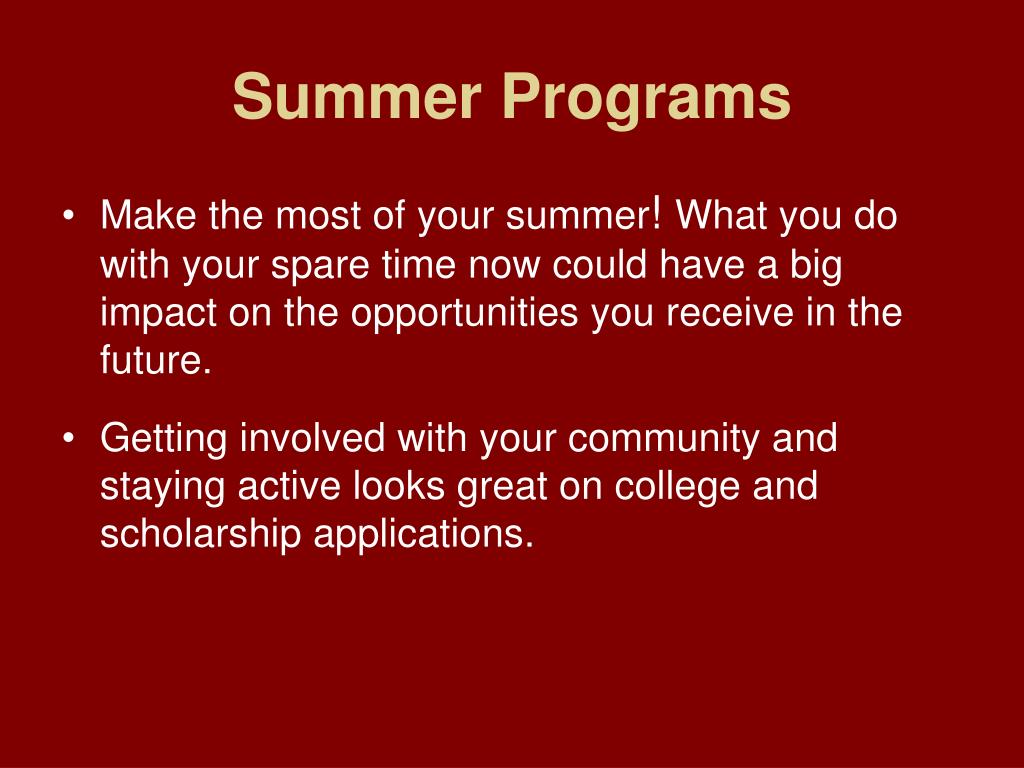 Summer Programs

• Make the most of your summer! What you do with your spare time now could have a big impact on the opportunities you receive in the future.

• Getting involved with your community and staying active looks great on college and scholarship applications.